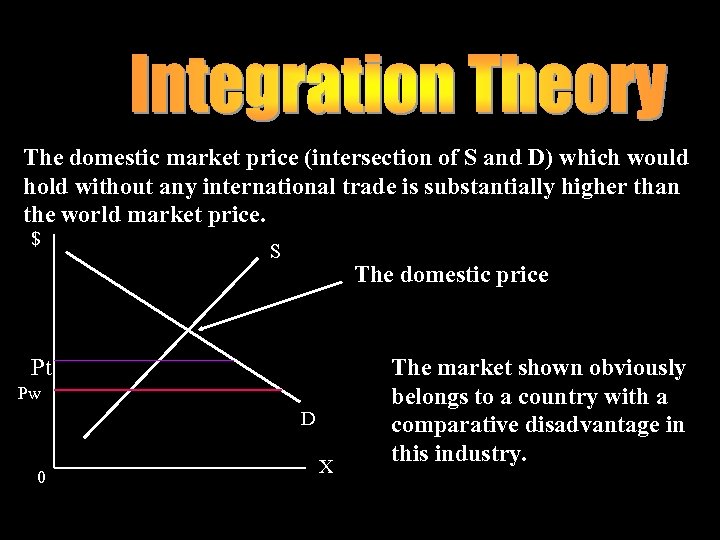 Integration Theory

The domestic market price (intersection of S and D) which would hold without any international trade is substantially higher than the world market price.

$

S

The domestic price

Pt

Pw

D

0

X

The market shown obviously belongs to a country with a comparative disadvantage in this industry.